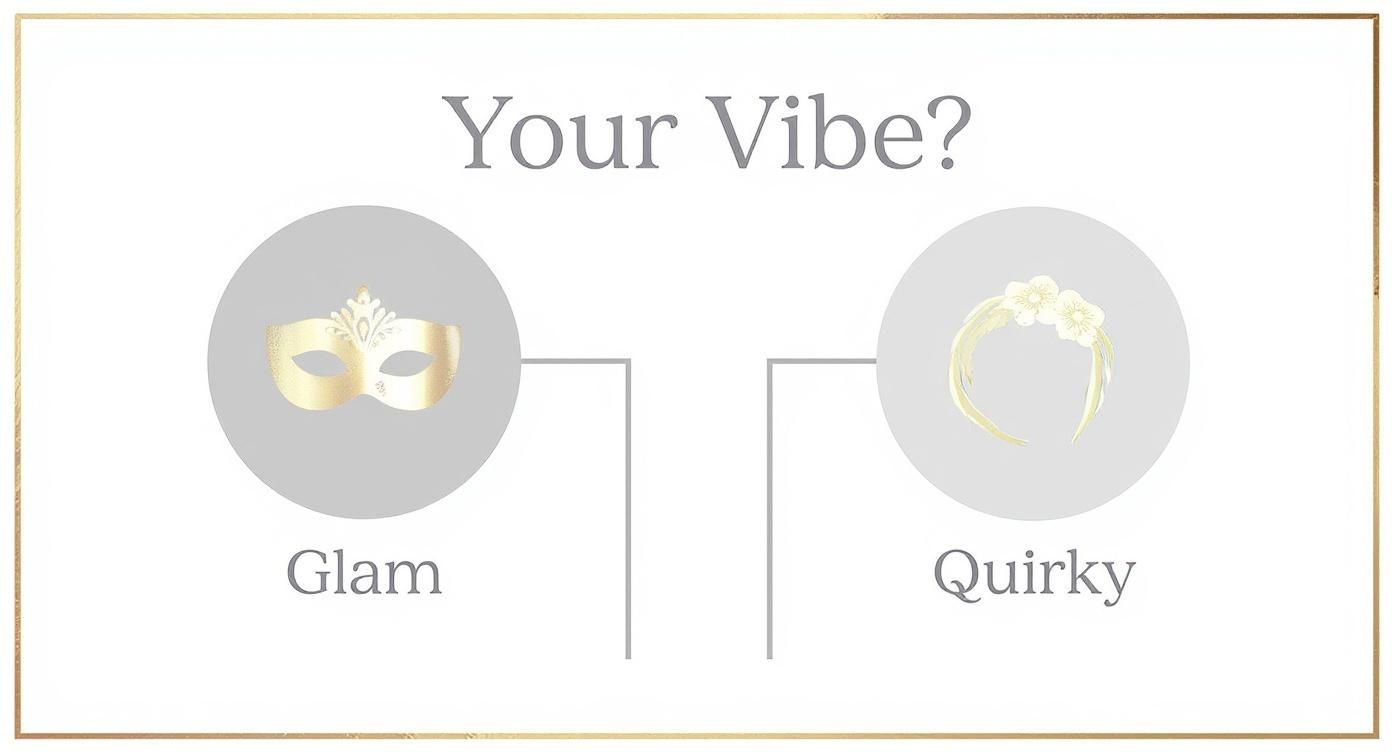 Your Vibe?

Glam

Quirky